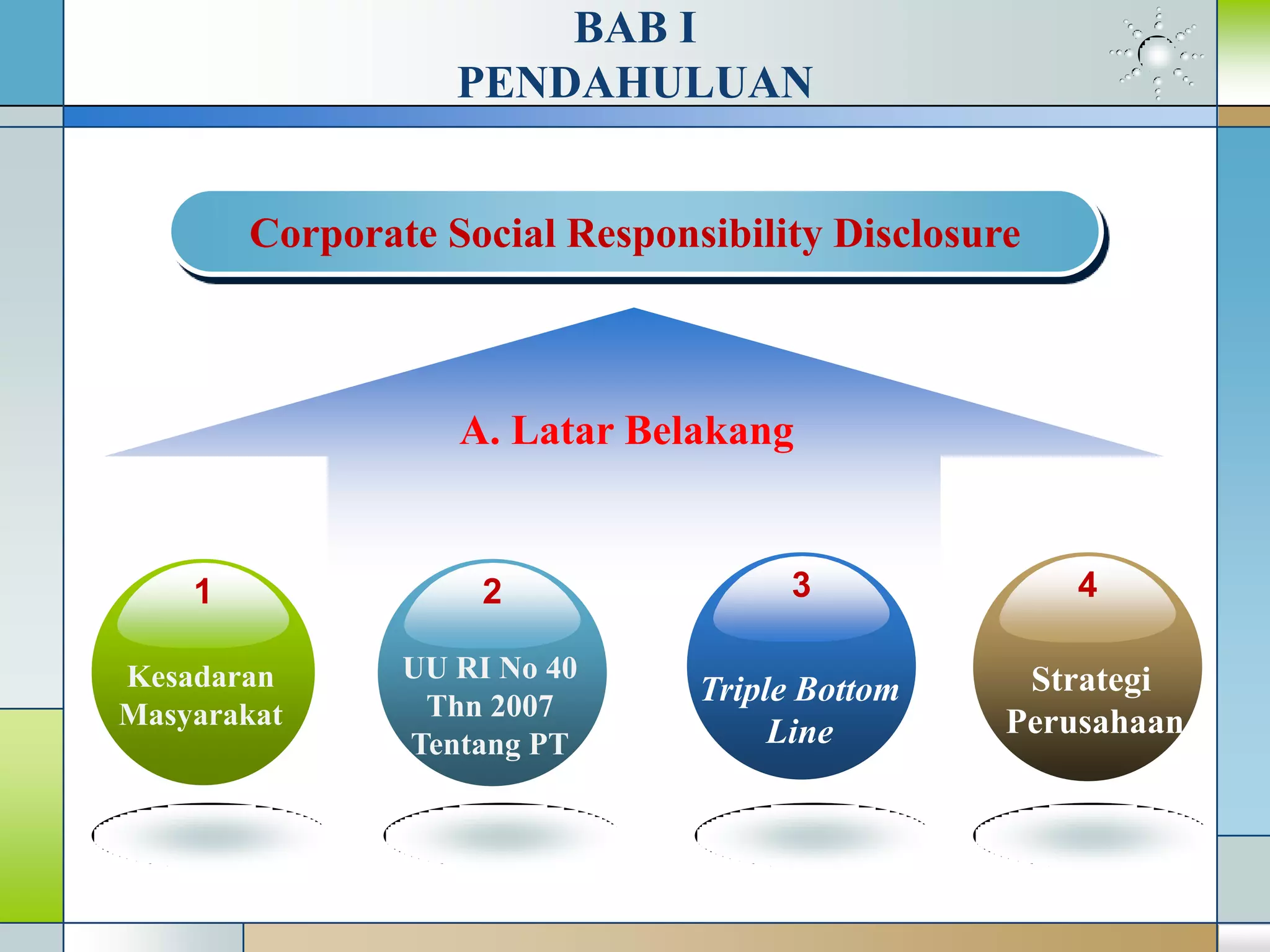 BAB I
PENDAHULUAN

Corporate Social Responsibility Disclosure

A. Latar Belakang

1
Kesadaran Masyarakat

2
UU RI No 40 Thn 2007 Tentang PT

3
Triple Bottom Line

4
Strategi Perusahaan